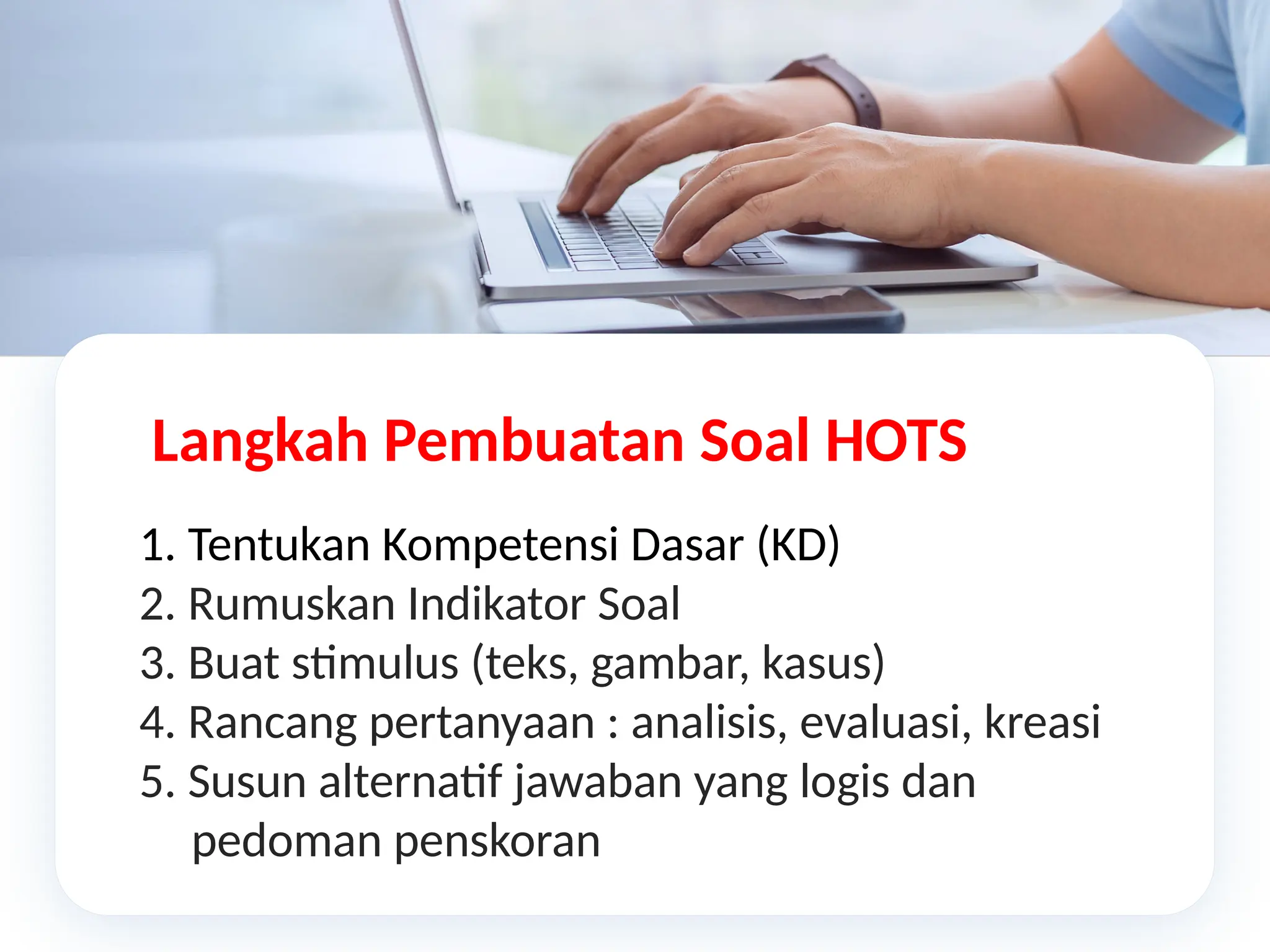 Langkah Pembuatan Soal HOTS

1. Tentukan Kompetensi Dasar (KD)
2. Rumuskan Indikator Soal
3. Buat stimulus (teks, gambar, kasus)
4. Rancang pertanyaan : analisis, evaluasi, kreasi
5. Susun alternatif jawaban yang logis dan pedoman penskoran